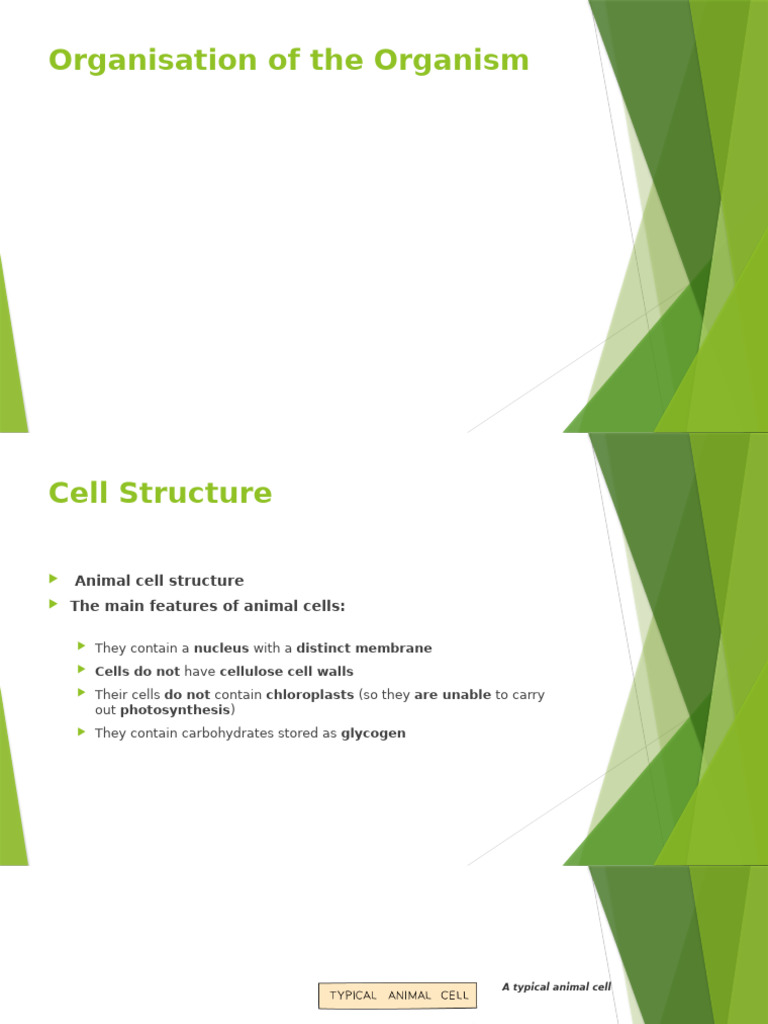 Organisation of the Organism

Cell Structure

Animal cell structure

The main features of animal cells:

They contain a nucleus with a distinct membrane

Cells do not have cellulose cell walls

Their cells do not contain chloroplasts (so they are unable to carry out photosynthesis)

They contain carbohydrates stored as glycogen

TYPICAL ANIMAL CELL

A typical animal cell